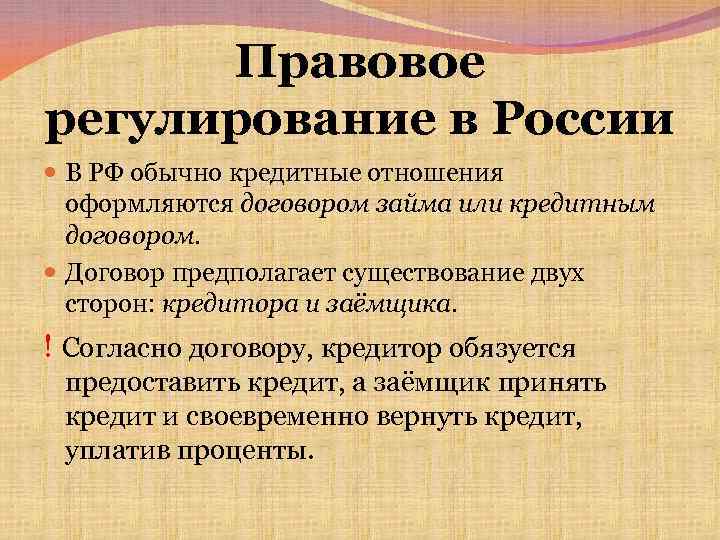 Правовое регулирование в России

В РФ обычно кредитные отношения оформляются договором займа или кредитным договором.

Договор предполагает существование двух сторон: кредитора и заёмщика.

! Согласно договору, кредитор обязуется предоставить кредит, а заёмщик принять кредит и своевременно вернуть кредит, уплатив проценты.